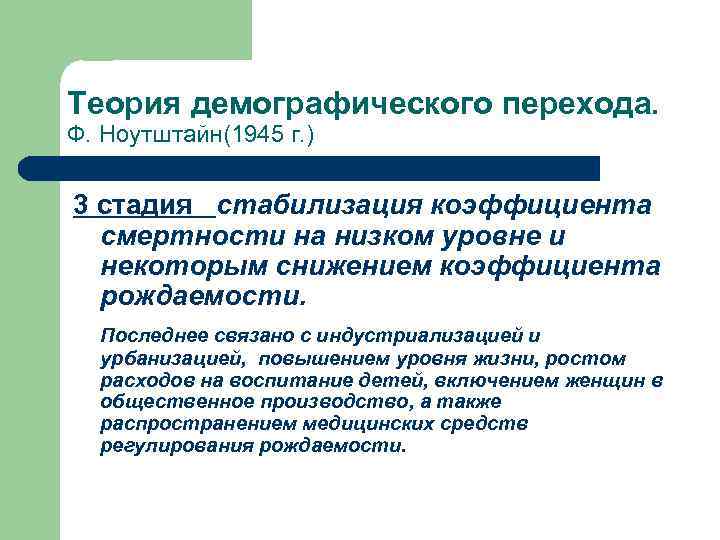 Теория демографического перехода.
Ф. Ноутштайн(1945 г.)

3 стадия стабилизация коэффициента смертности на низком уровне и некоторым снижением коэффициента рождаемости.

Последнее связано с индустриализацией и урбанизацией, повышением уровня жизни, ростом расходов на воспитание детей, включением женщин в общественное производство, а также распространением медицинских средств регулирования рождаемости.